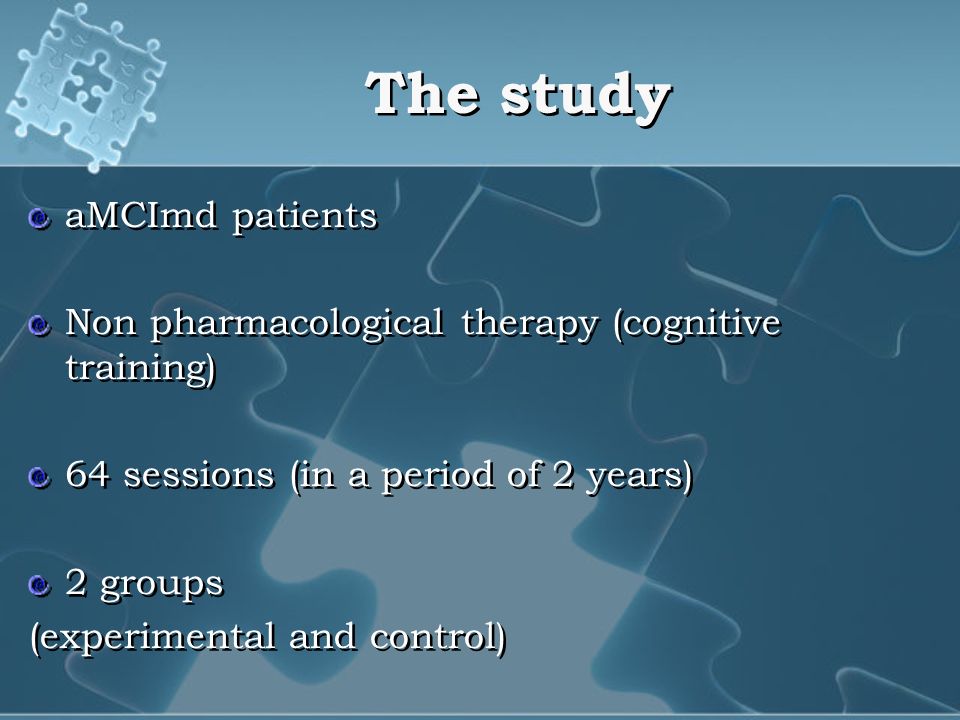 The study

aMCImd patients

Non pharmacological therapy (cognitive training)

64 sessions (in a period of 2 years)

2 groups
(experimental and control)